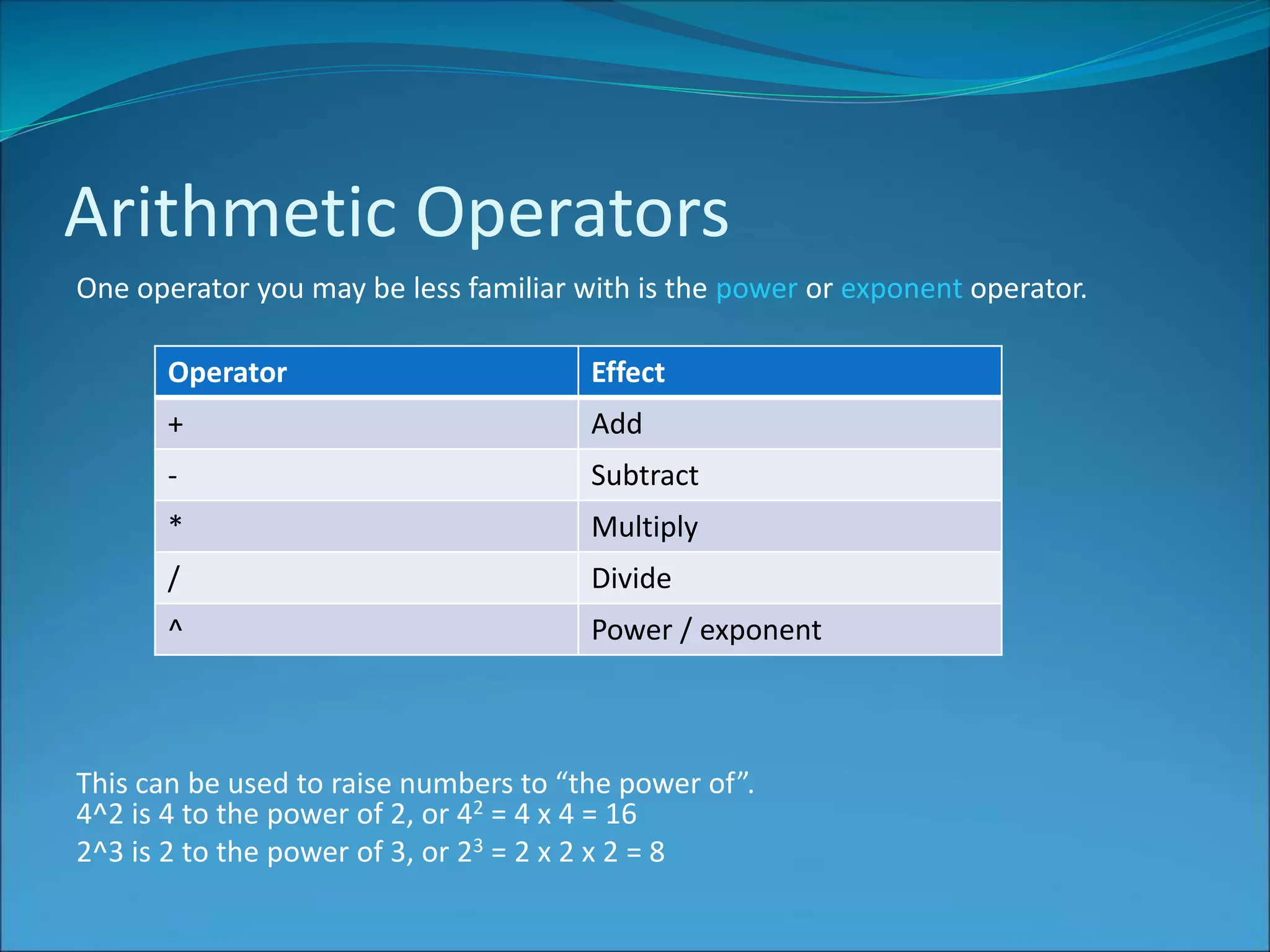 Arithmetic Operators

One operator you may be less familiar with is the power or exponent operator.

| Operator | Effect |
|---|---|
| + | Add |
| - | Subtract |
| * | Multiply |
| / | Divide |
| ^ | Power / exponent |

This can be used to raise numbers to “the power of”.
4^2 is 4 to the power of 2, or $4^2$ = 4 x 4 = 16
2^3 is 2 to the power of 3, or $2^3$ = 2 x 2 x 2 = 8